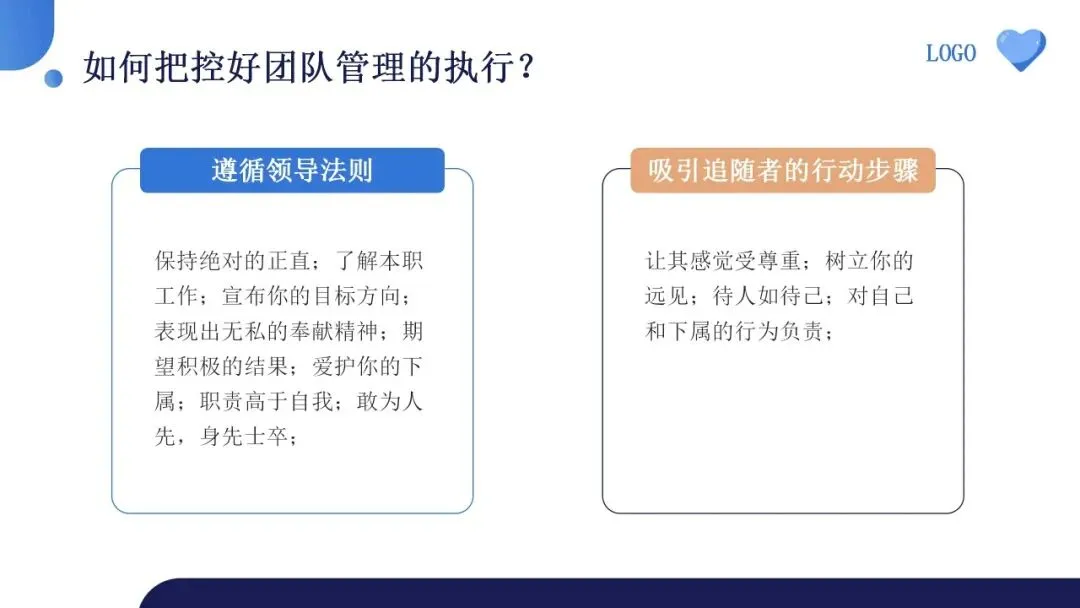 如何把控好团队管理的执行？

LOGO

遵循领导法则

保持绝对的正直；了解本职工作；宣布你的目标方向；表现出无私的奉献精神；期望积极的结果；爱护你的下属；职责高于自我；敢为人先，身先士卒；

吸引追随者的行动步骤

让其感觉受尊重；树立你的远见；待人如待己；对自己和下属的行为负责；